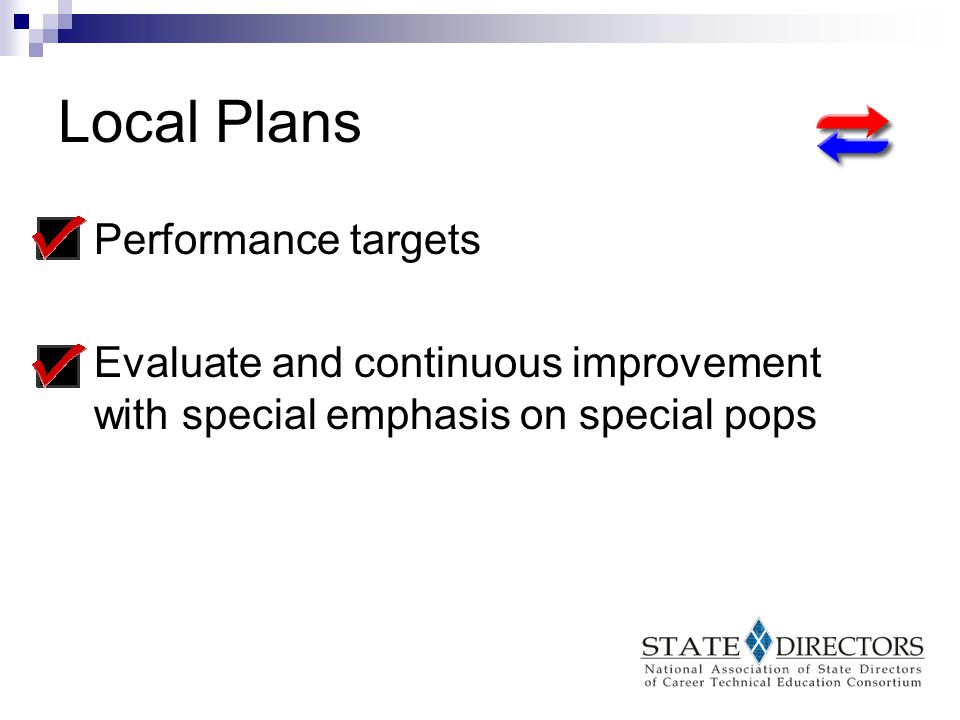 Local Plans

Performance targets

Evaluate and continuous improvement with special emphasis on special pops

STATE DIRECTORS
National Association of State Directors of Career Technical Education Consortium